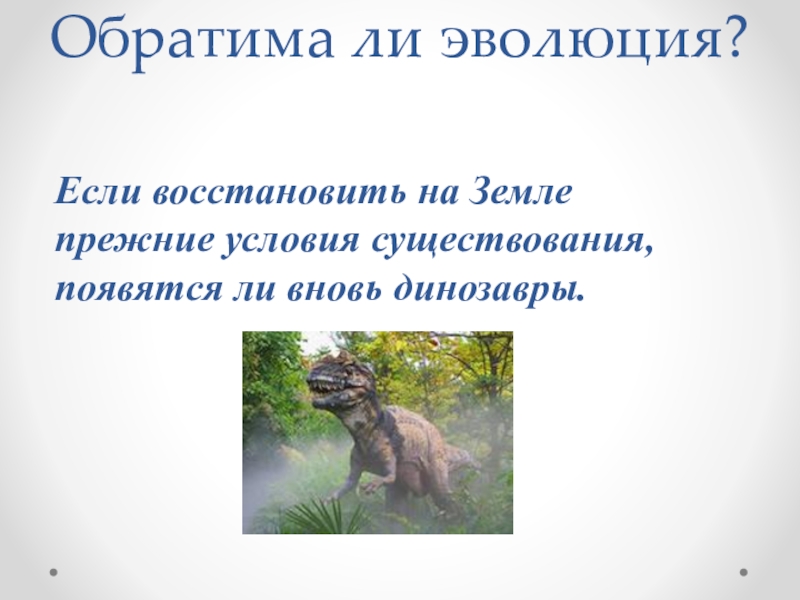 Обратима ли эволюция?

Если восстановить на Земле прежние условия существования, появятся ли вновь динозавры.